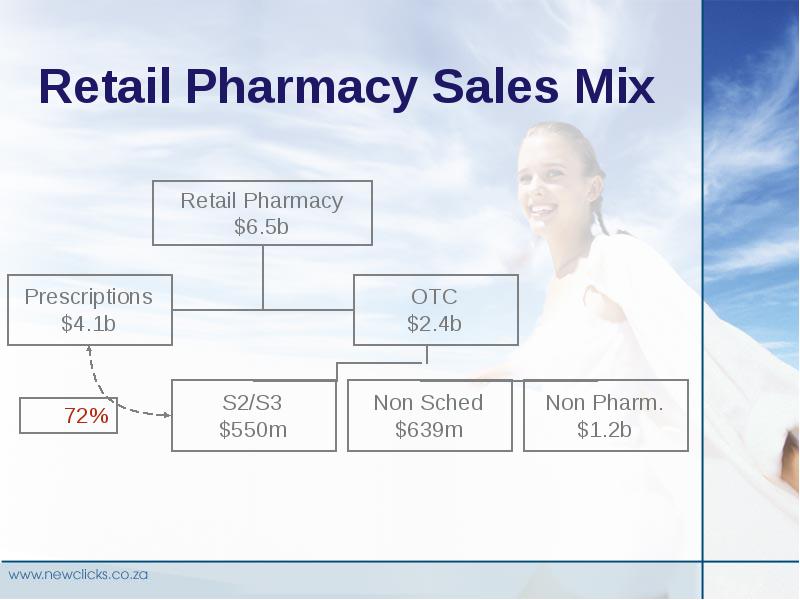 Retail Pharmacy Sales Mix

Retail Pharmacy
$6.5b

Prescriptions
$4.1b

OTC
$2.4b

72%

S2/S3
$550m

Non Sched
$639m

Non Pharm.
$1.2b

www.newclicks.co.za